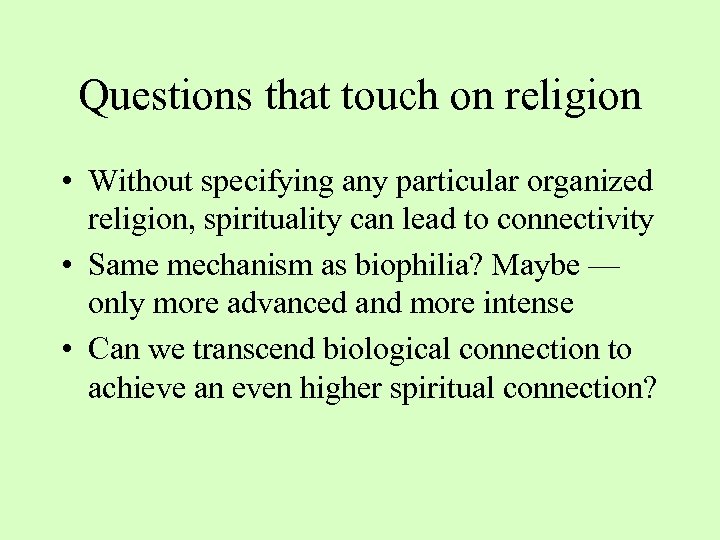 Questions that touch on religion

• Without specifying any particular organized religion, spirituality can lead to connectivity
• Same mechanism as biophilia? Maybe — only more advanced and more intense
• Can we transcend biological connection to achieve an even higher spiritual connection?